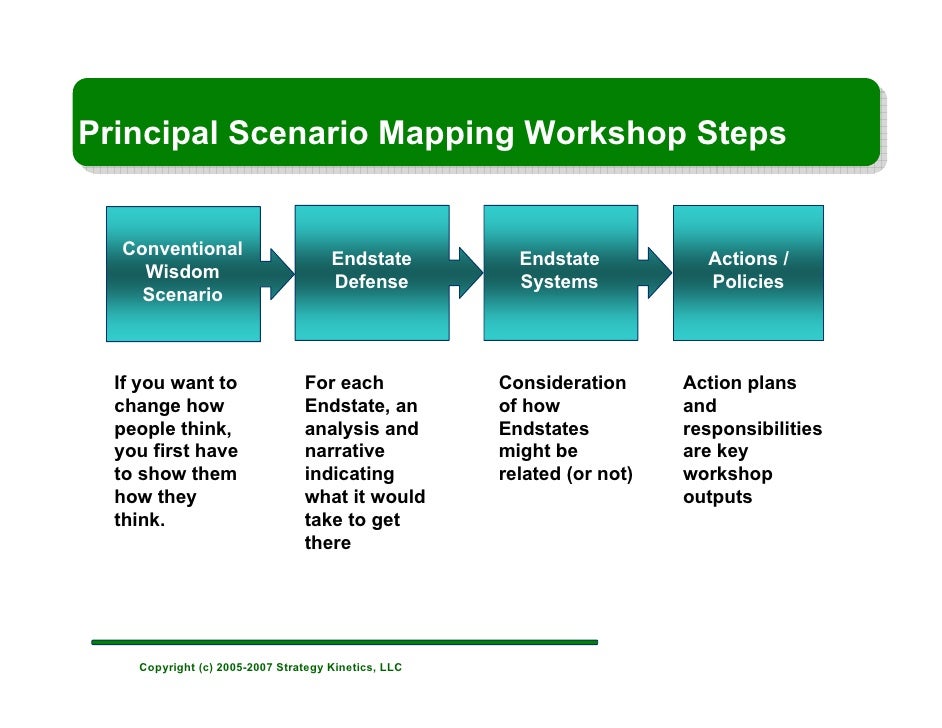 Principal Scenario Mapping Workshop Steps

Conventional Wisdom Scenario

Endstate Defense

Endstate Systems

Actions / Policies

If you want to change how people think, you first have to show them how they think.

For each Endstate, an analysis and narrative indicating what it would take to get there

Consideration of how Endstates might be related (or not)

Action plans and responsibilities are key workshop outputs

Copyright (c) 2005-2007 Strategy Kinetics, LLC